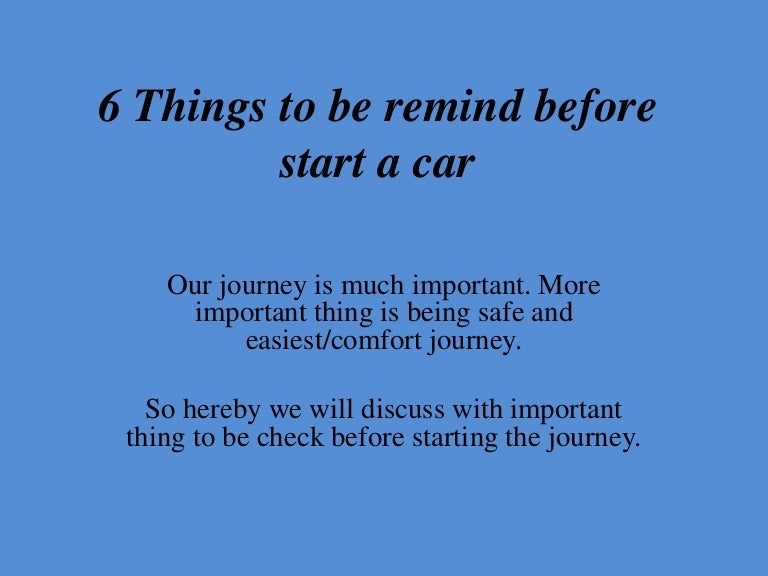 6 Things to be remind before start a car

Our journey is much important. More important thing is being safe and easiest/comfort journey.

So hereby we will discuss with important thing to be check before starting the journey.